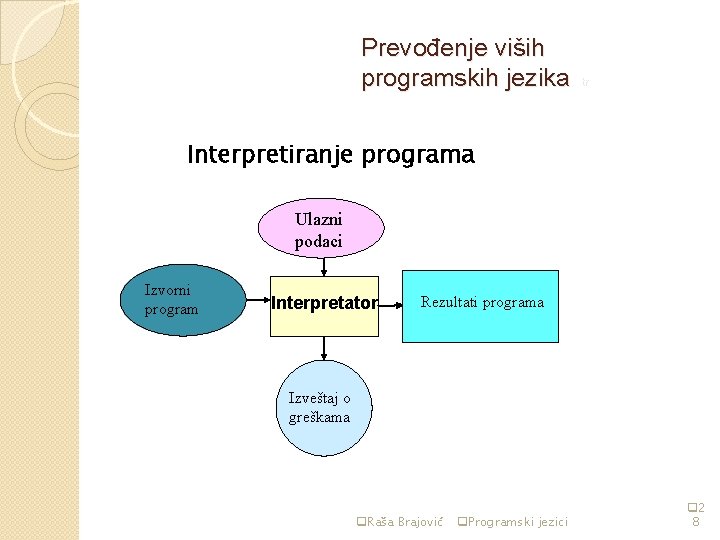 Prevođenje viših programskih jezika

Interpretiranje programa

Ulazni podaci

Izvorni program

Interpretator

Rezultati programa

Izveštaj o greškama

Raša Brajović Programski jezici 28